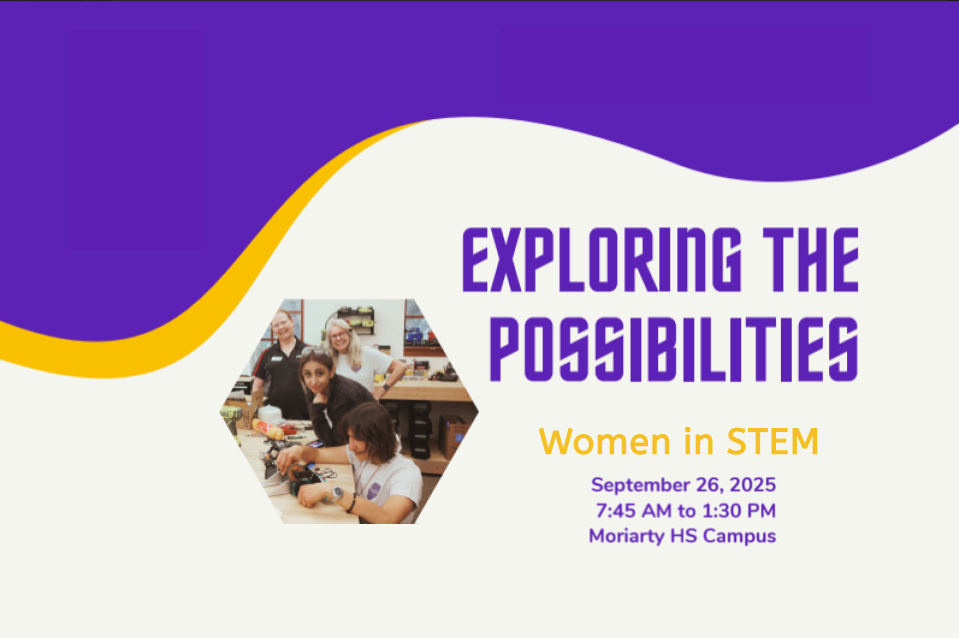 EXPLORING THE POSSIBILITIES

Women in STEM

September 26, 2025
7:45 AM to 1:30 PM
Moriarty HS Campus